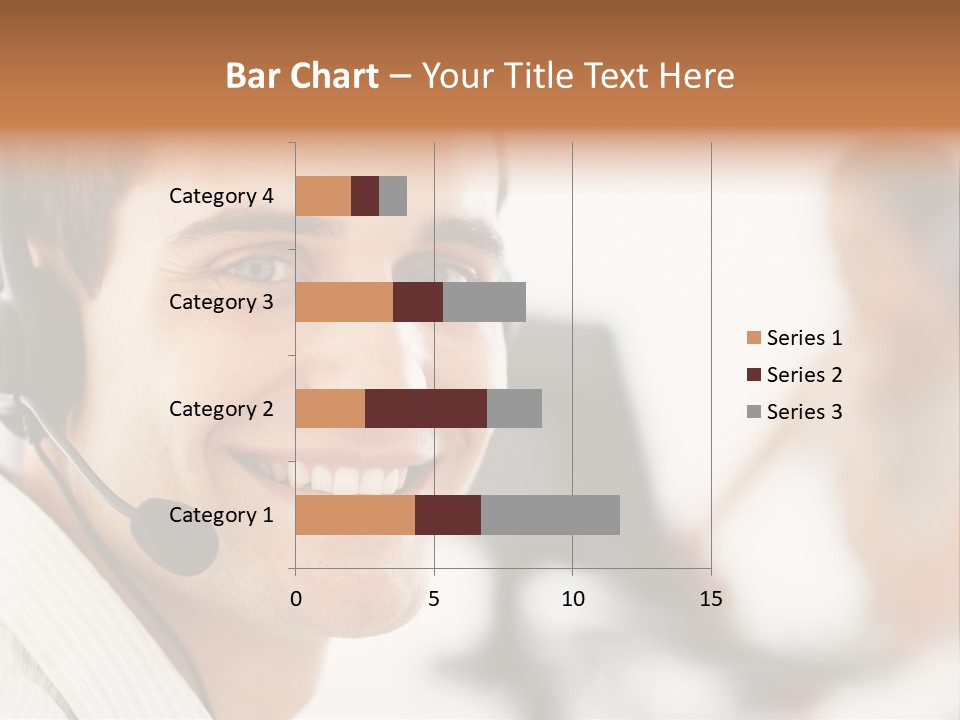 Bar Chart – Your Title Text Here

Category 4
Category 3
Category 2
Category 1

0 5 10 15

Series 1
Series 2
Series 3